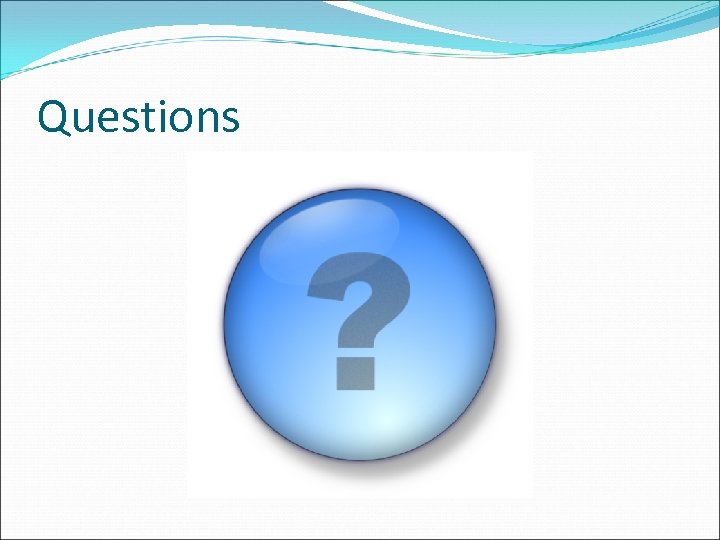 Questions

?